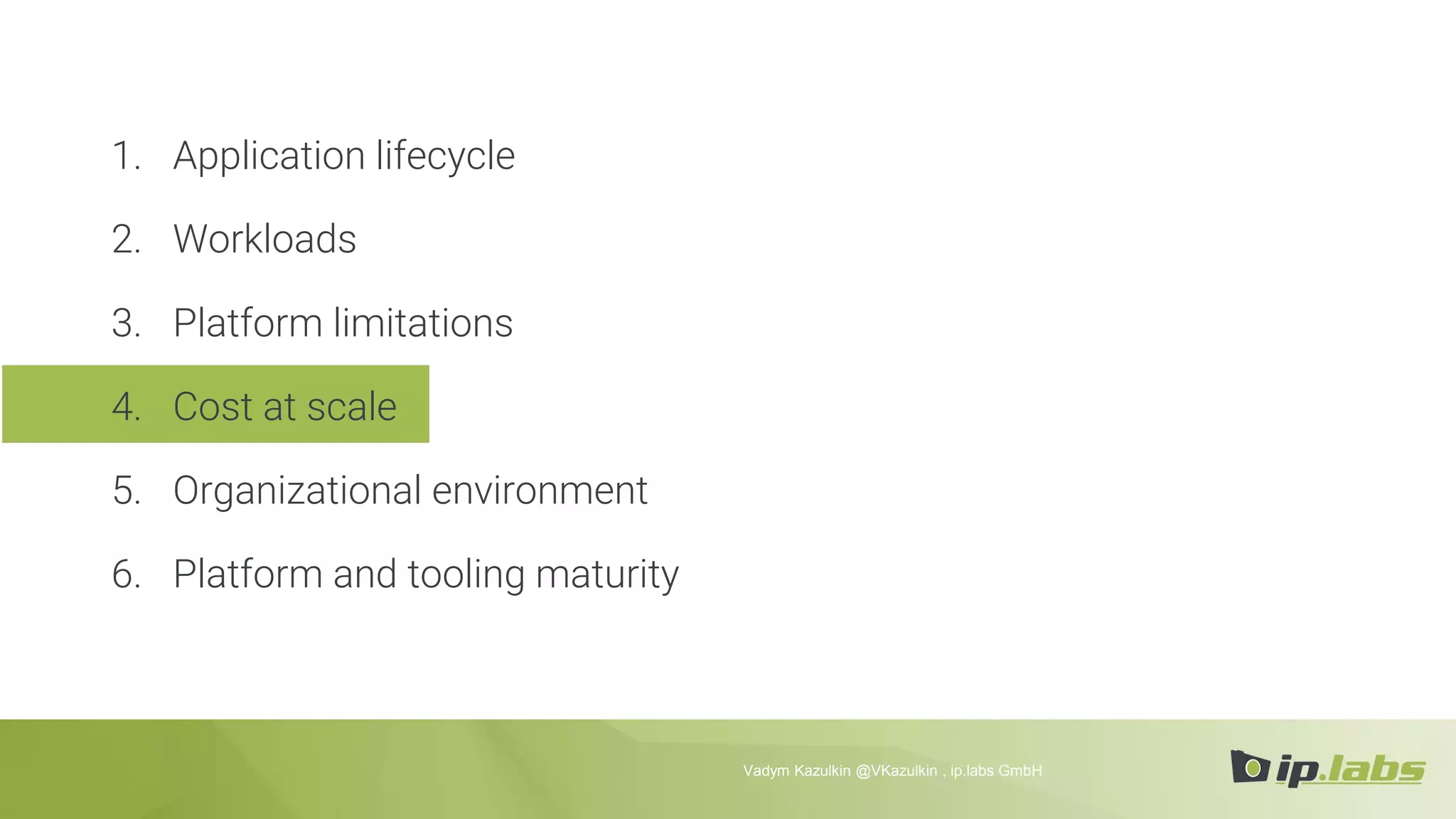 1. Application lifecycle
2. Workloads
3. Platform limitations
4. Cost at scale
5. Organizational environment
6. Platform and tooling maturity

Vadym Kazulkin @VKazulkin , ip.labs GmbH

ip.labs